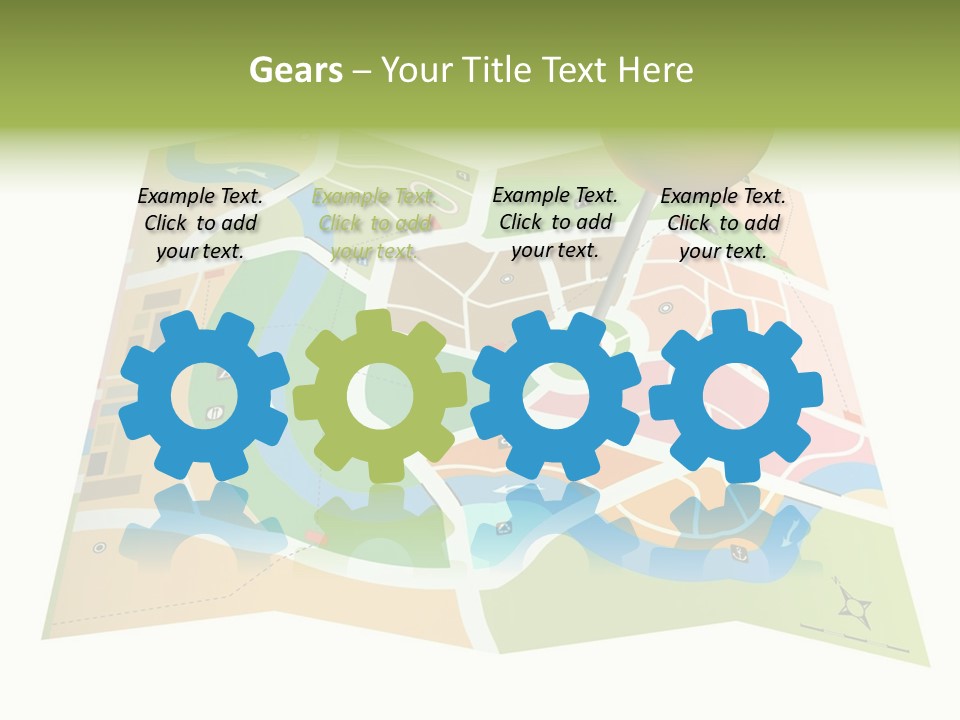 Gears – Your Title Text Here

Example Text. Click to add your text.

Example Text. Click to add your text.

Example Text. Click to add your text.

Example Text. Click to add your text.